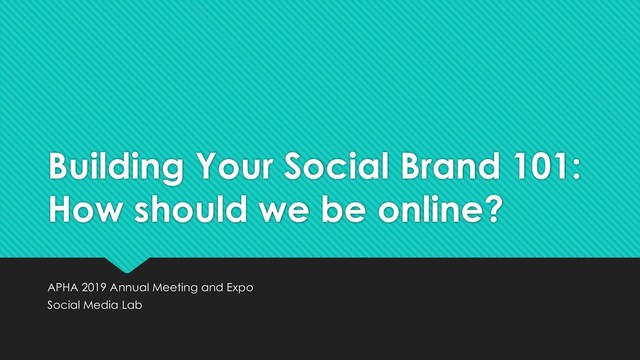 Building Your Social Brand 101: How should we be online?

APHA 2019 Annual Meeting and Expo
Social Media Lab